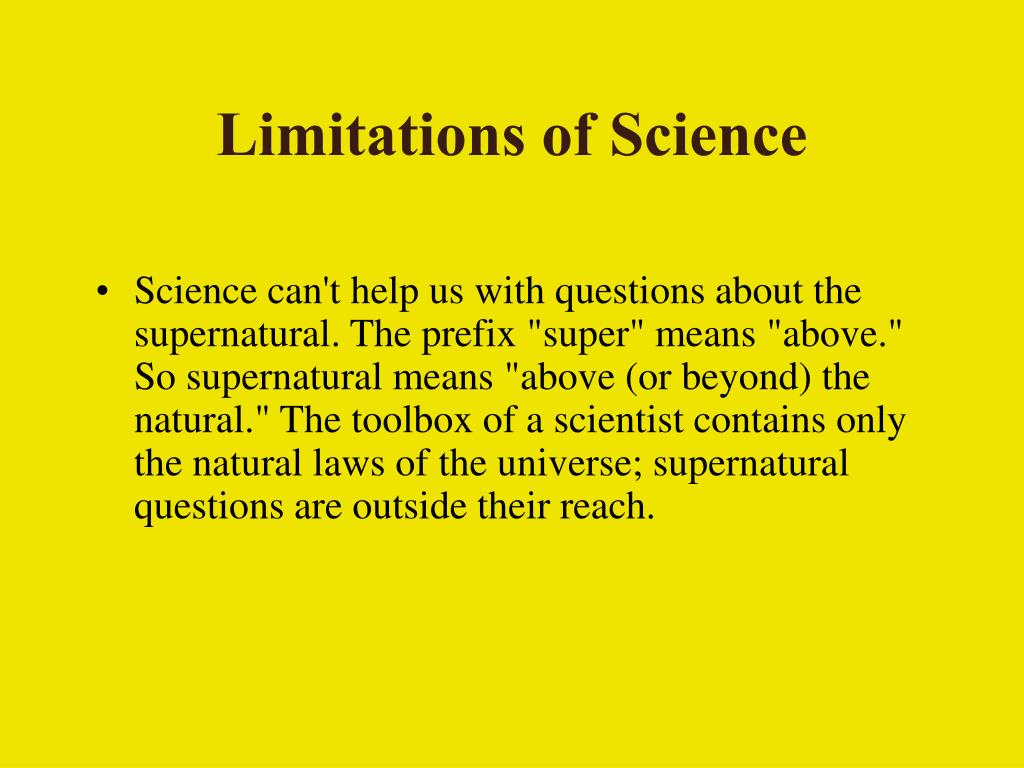 Limitations of Science

• Science can't help us with questions about the supernatural. The prefix "super" means "above." So supernatural means "above (or beyond) the natural." The toolbox of a scientist contains only the natural laws of the universe; supernatural questions are outside their reach.